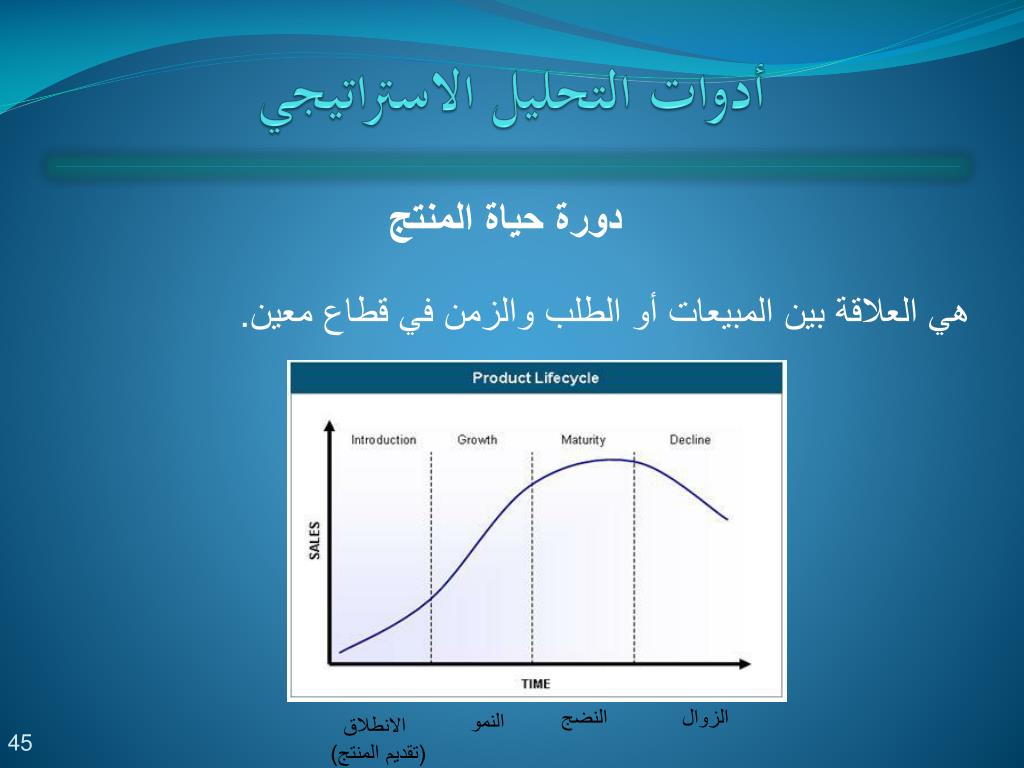 أدوات التحليل الاستراتيجي

دورة حياة المنتج

هي العلاقة بين المبيعات أو الطلب والزمن في قطاع معين.

Product Lifecycle

Introduction Growth Maturity Decline

SALES

TIME

الانطلاق (تقديم المنتج) النمو النضج الزوال

45